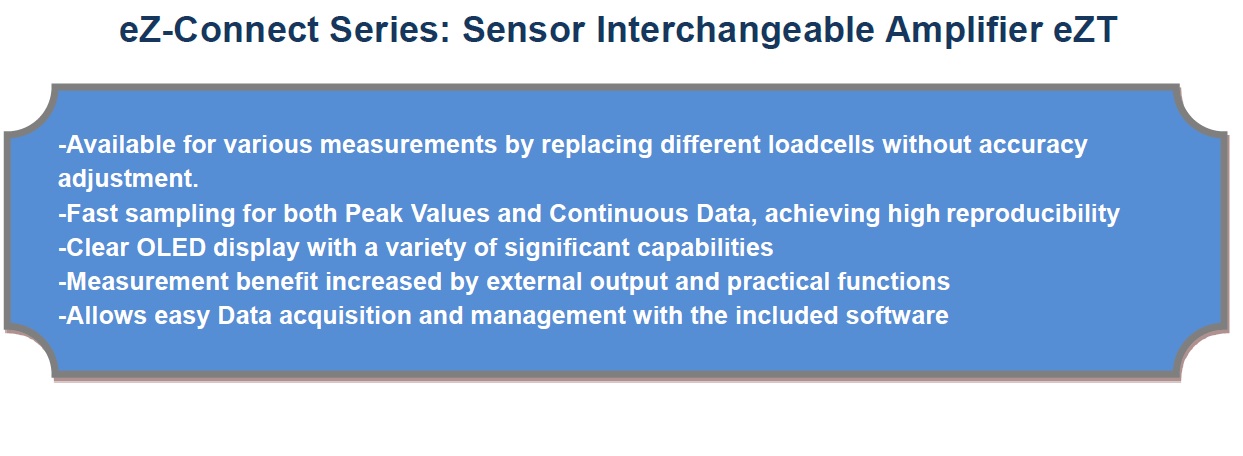 eZ-Connect Series: Sensor Interchangeable Amplifier eZT

-Available for various measurements by replacing different loadcells without accuracy adjustment.
-Fast sampling for both Peak Values and Continuous Data, achieving high reproducibility
-Clear OLED display with a variety of significant capabilities
-Measurement benefit increased by external output and practical functions
-Allows easy Data acquisition and management with the included software